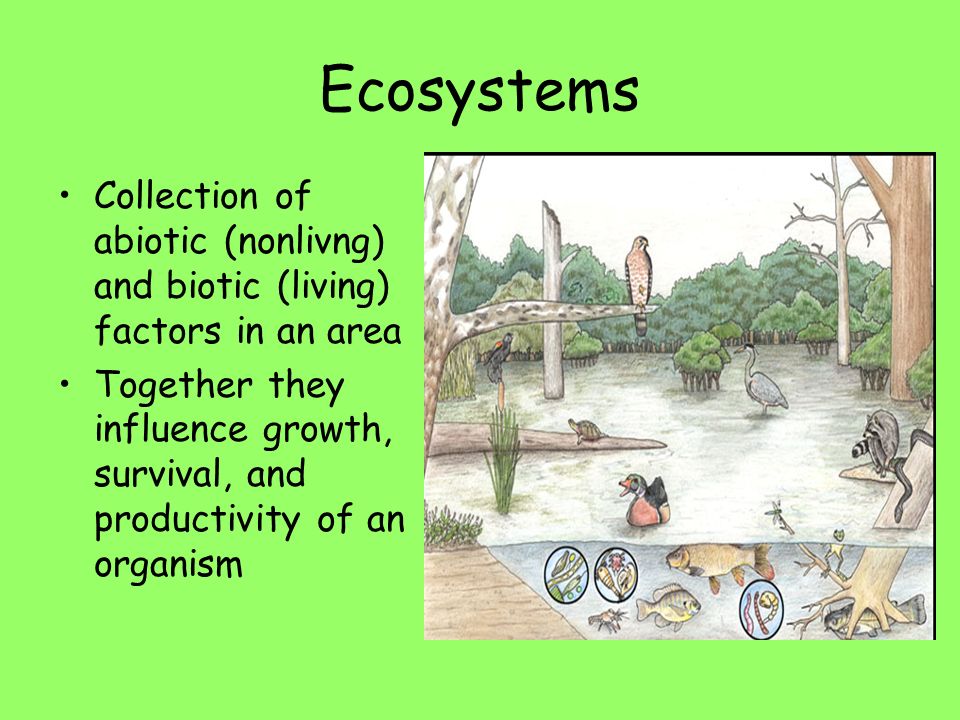 Ecosystems

• Collection of abiotic (nonlivng) and biotic (living) factors in an area

• Together they influence growth, survival, and productivity of an organism